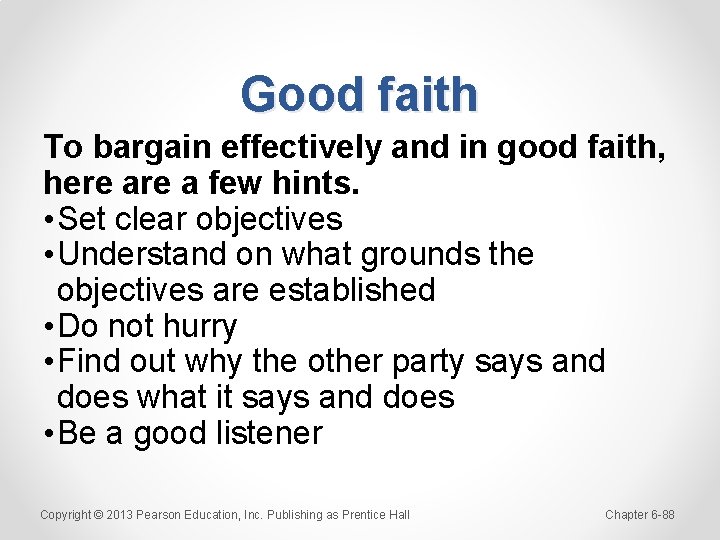 Good faith

To bargain effectively and in good faith, here are a few hints.

• Set clear objectives
• Understand on what grounds the objectives are established
• Do not hurry
• Find out why the other party says and does what it says and does
• Be a good listener

Copyright © 2013 Pearson Education, Inc. Publishing as Prentice Hall

Chapter 6-88